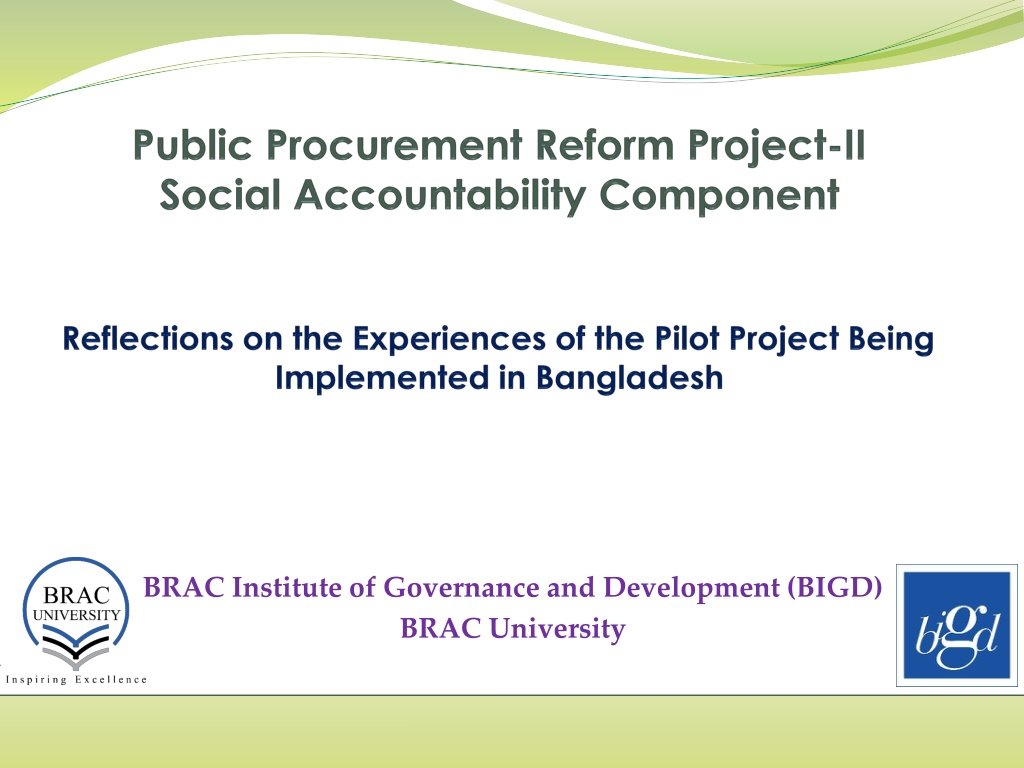 Public Procurement Reform Project-II
Social Accountability Component

Reflections on the Experiences of the Pilot Project Being Implemented in Bangladesh

BRAC UNIVERSITY
Inspiring Excellence

BRAC Institute of Governance and Development (BIGD)
BRAC University

bigd